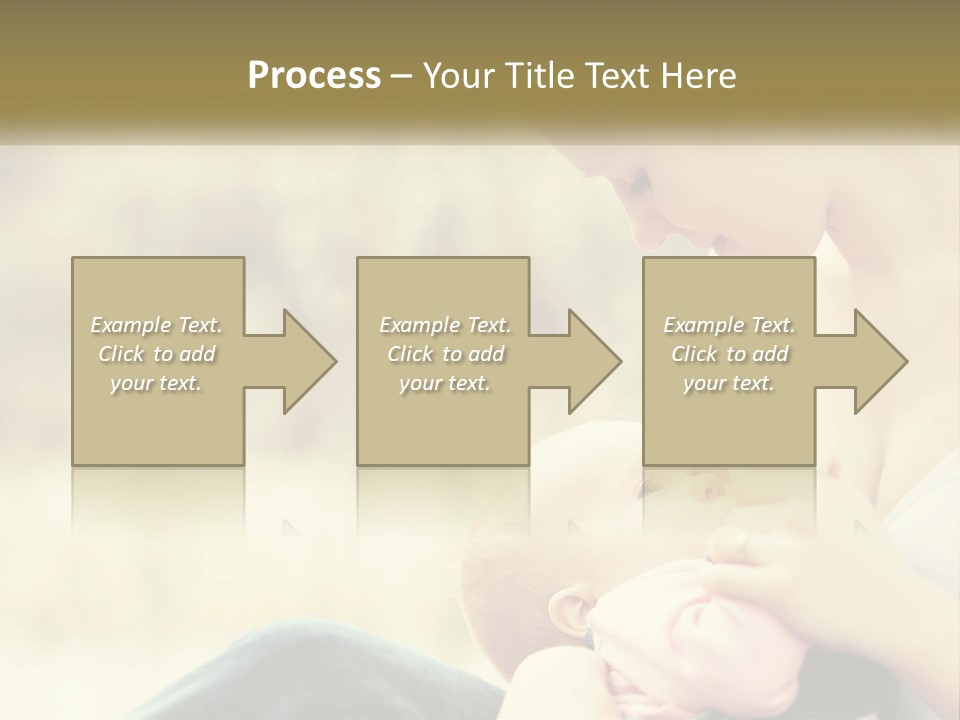 Process – Your Title Text Here

Example Text. Click to add your text.

Example Text. Click to add your text.

Example Text. Click to add your text.